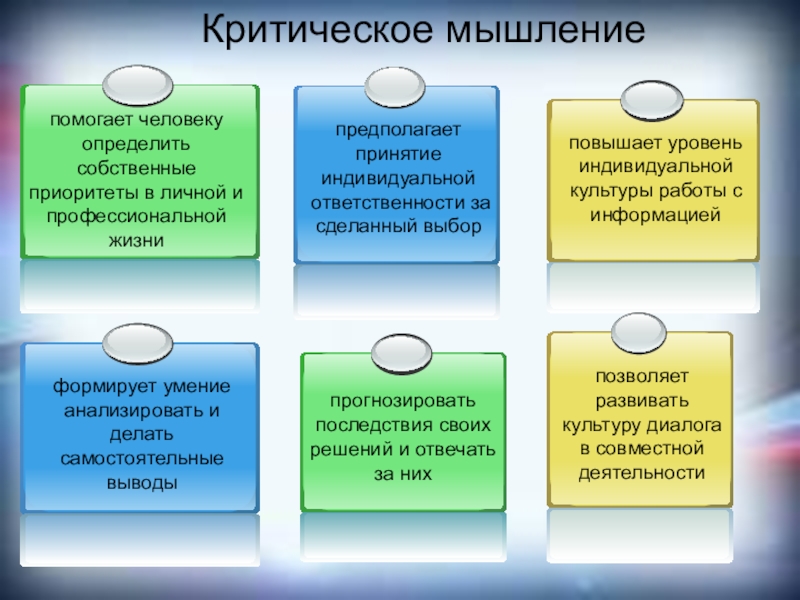 Критическое мышление

помогает человеку определить собственные приоритеты в личной и профессиональной жизни

предполагает принятие индивидуальной ответственности за сделанный выбор

повышает уровень индивидуальной культуры работы с информацией

формирует умение анализировать и делать самостоятельные выводы

прогнозировать последствия своих решений и отвечать за них

позволяет развивать культуру диалога в совместной деятельности